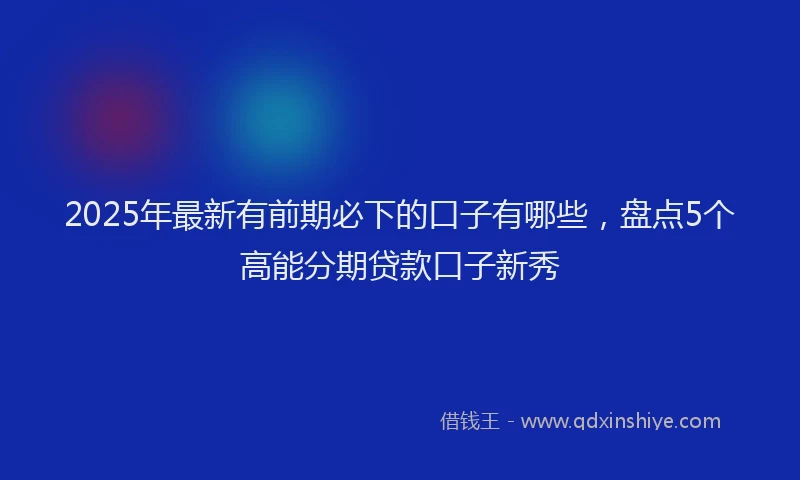 2025年最新有前期必下的口子有哪些，盘点5个高能分期贷款口子新秀

借钱王 - www.qdxinshiye.com